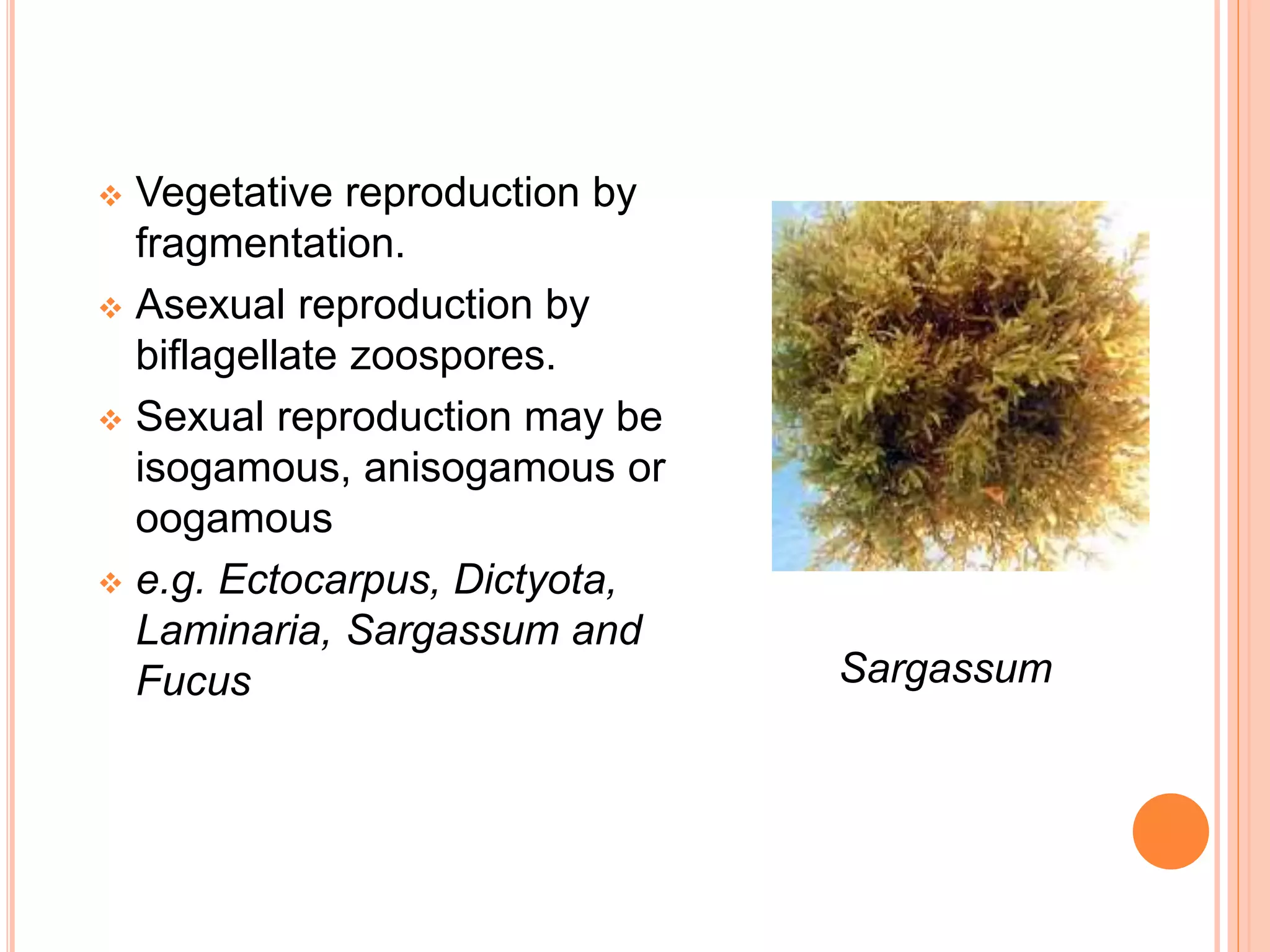 ❖ Vegetative reproduction by fragmentation.

❖ Asexual reproduction by biflagellate zoospores.

❖ Sexual reproduction may be isogamous, anisogamous or oogamous

❖ e.g. Ectocarpus, Dictyota, Laminaria, Sargassum and Fucus

Sargassum